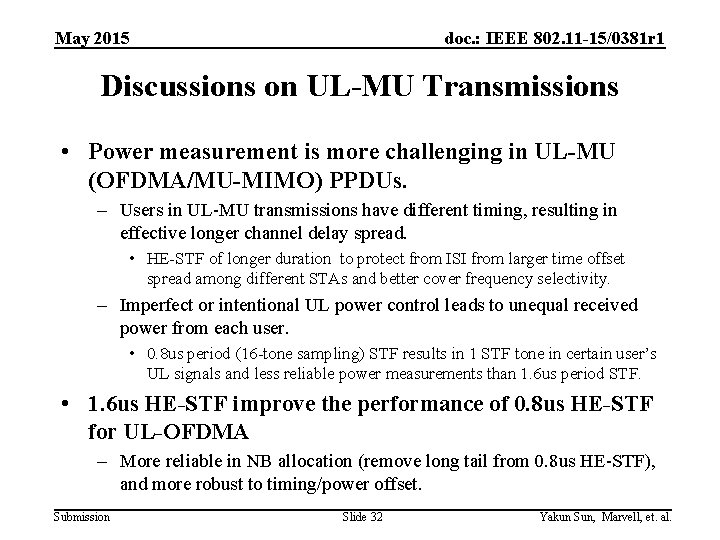 May 2015

doc.: IEEE 802.11-15/0381r1

Discussions on UL-MU Transmissions

• Power measurement is more challenging in UL-MU (OFDMA/MU-MIMO) PPDUs.

– Users in UL-MU transmissions have different timing, resulting in effective longer channel delay spread.

• HE-STF of longer duration to protect from ISI from larger time offset spread among different STAs and better cover frequency selectivity.

– Imperfect or intentional UL power control leads to unequal received power from each user.

• 0.8us period (16-tone sampling) STF results in 1 STF tone in certain user's UL signals and less reliable power measurements than 1.6us period STF.

• 1.6us HE-STF improve the performance of 0.8us HE-STF for UL-OFDMA

– More reliable in NB allocation (remove long tail from 0.8us HE-STF), and more robust to timing/power offset.

Submission

Slide 32

Yakun Sun, Marvell, et. al.